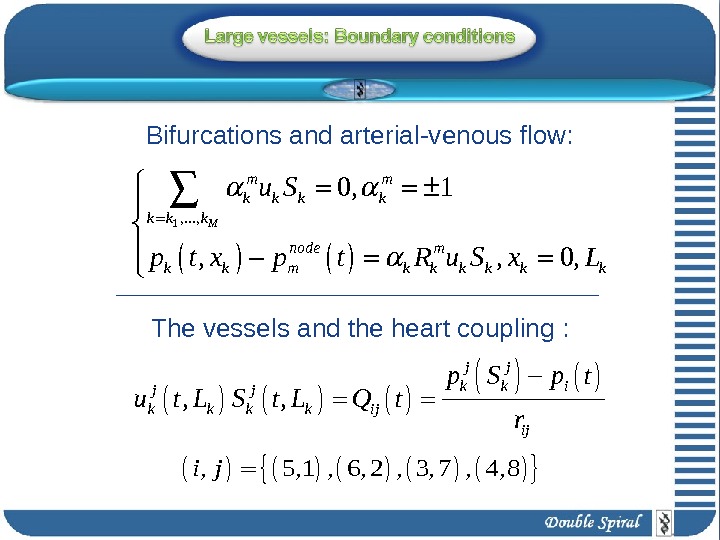 Large vessels: Boundary conditions

Bifurcations and arterial-venous flow:

$\begin{cases} \sum_{k=k_1,\ldots,k_M} \alpha_k^m u_k S_k = 0, \alpha_k^m = \pm 1 \\ p_k(t, x_k) - p_m^{node}(t) = \alpha_k R_k^m u_k S_k, x_k = 0, L_k \end{cases}$

The vessels and the heart coupling :

$u_k^j(t, L_k) S_k^j(t, L_k) = Q_{ij}(t) = \frac{p_k^j(S_k^j) - p_i(t)}{r_{ij}}$

$(i, j) = \{(5,1), (6,2), (3,7), (4,8)\}$

Double Spiral